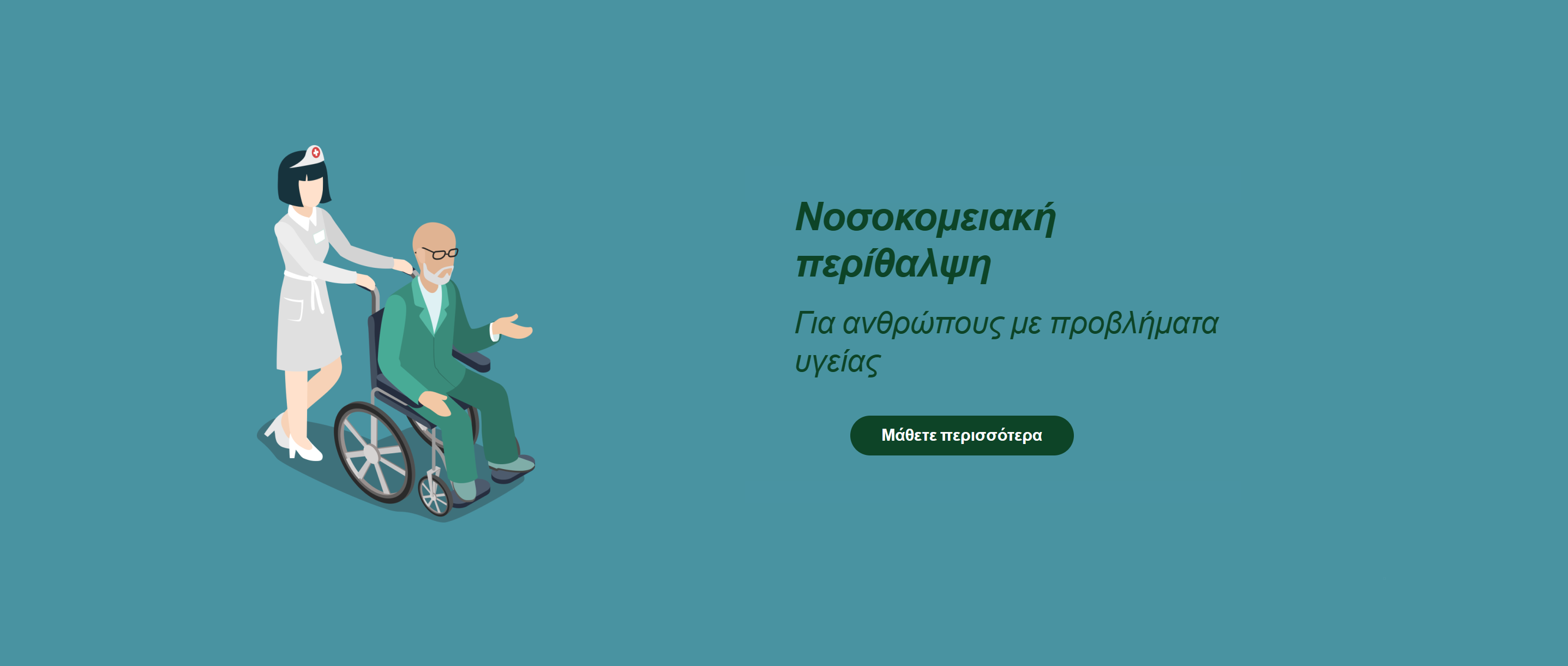 Νοσοκομειακή περίθαλψη

Για ανθρώπους με προβλήματα υγείας

Μάθετε περισσότερα